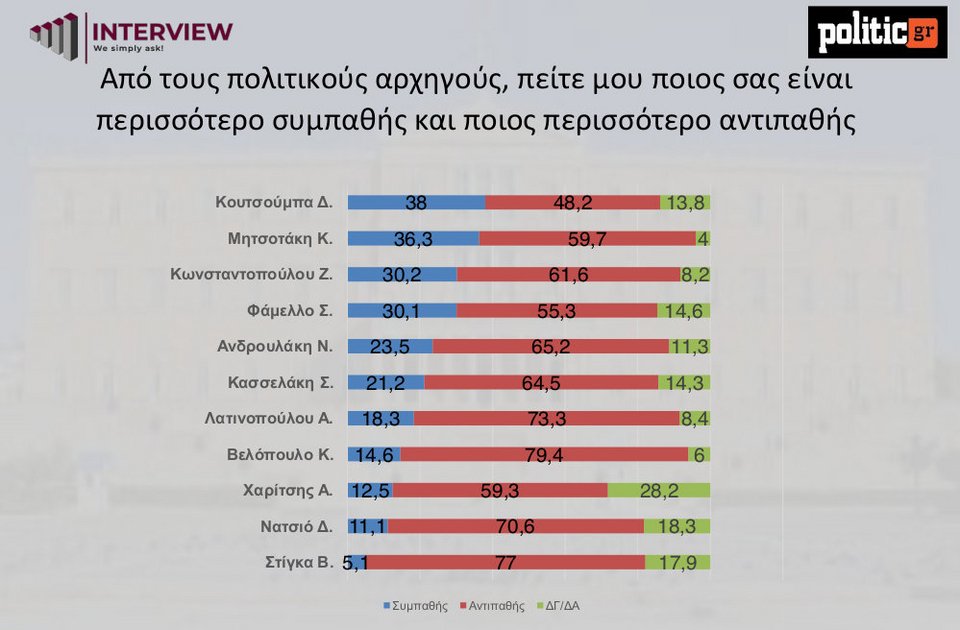 INTERVIEW
We simply ask!

politic.gr

Από τους πολιτικούς αρχηγούς, πείτε μου ποιος σας είναι περισσότερο συμπαθής και ποιος περισσότερο αντιπαθής

| | Συμπαθής | Αντιπαθής | ΔΓ/ΔΑ |
|---|---|---|---|
| Κουτσούμπα Δ. | 38 | 48,2 | 13,8 |
| Μητσοτάκη Κ. | 36,3 | 59,7 | 4 |
| Κωνσταντοπούλου Ζ. | 30,2 | 61,6 | 8,2 |
| Φάμελλο Σ. | 30,1 | 55,3 | 14,6 |
| Ανδρουλάκη Ν. | 23,5 | 65,2 | 11,3 |
| Κασσελάκη Σ. | 21,2 | 64,5 | 14,3 |
| Λατινοπούλου Α. | 18,3 | 73,3 | 8,4 |
| Βελόπουλο Κ. | 14,6 | 79,4 | 6 |
| Χαρίτσης Α. | 12,5 | 59,3 | 28,2 |
| Νατσιό Δ. | 11,1 | 70,6 | 18,3 |
| Στίγκα Β. | 5,1 | 77 | 17,9 |

Συμπαθής Αντιπαθής ΔΓ/ΔΑ